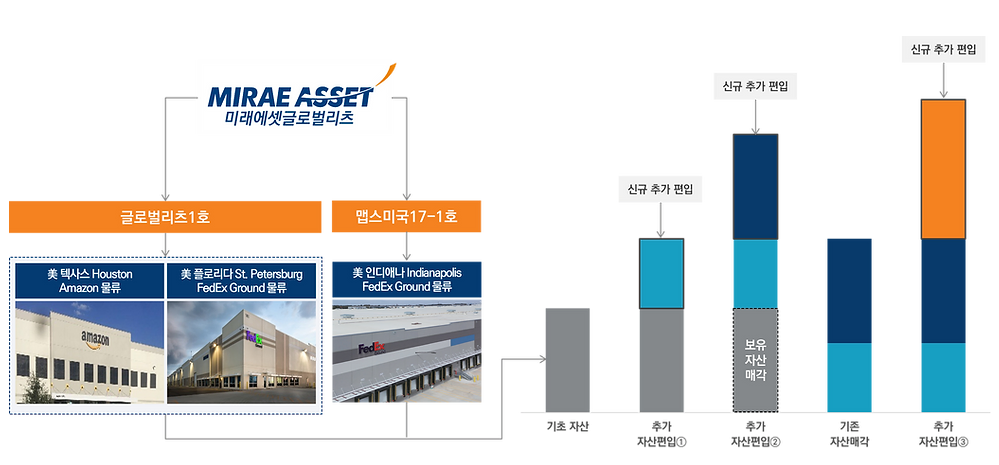 MIRAE ASSET
미래에셋글로벌리츠

글로벌리츠1호

맵스미국17-1호

美 텍사스 Houston Amazon 물류

美 플로리다 St. Petersburg FedEx Ground 물류

美 인디애나 Indianapolis FedEx Ground 물류

amazon

FedEx

FedEx

신규 추가 편입

신규 추가 편입

신규 추가 편입

보유 자산 매각

기초 자산

추가 자산편입①

추가 자산편입②

기존 자산매각

추가 자산편입③